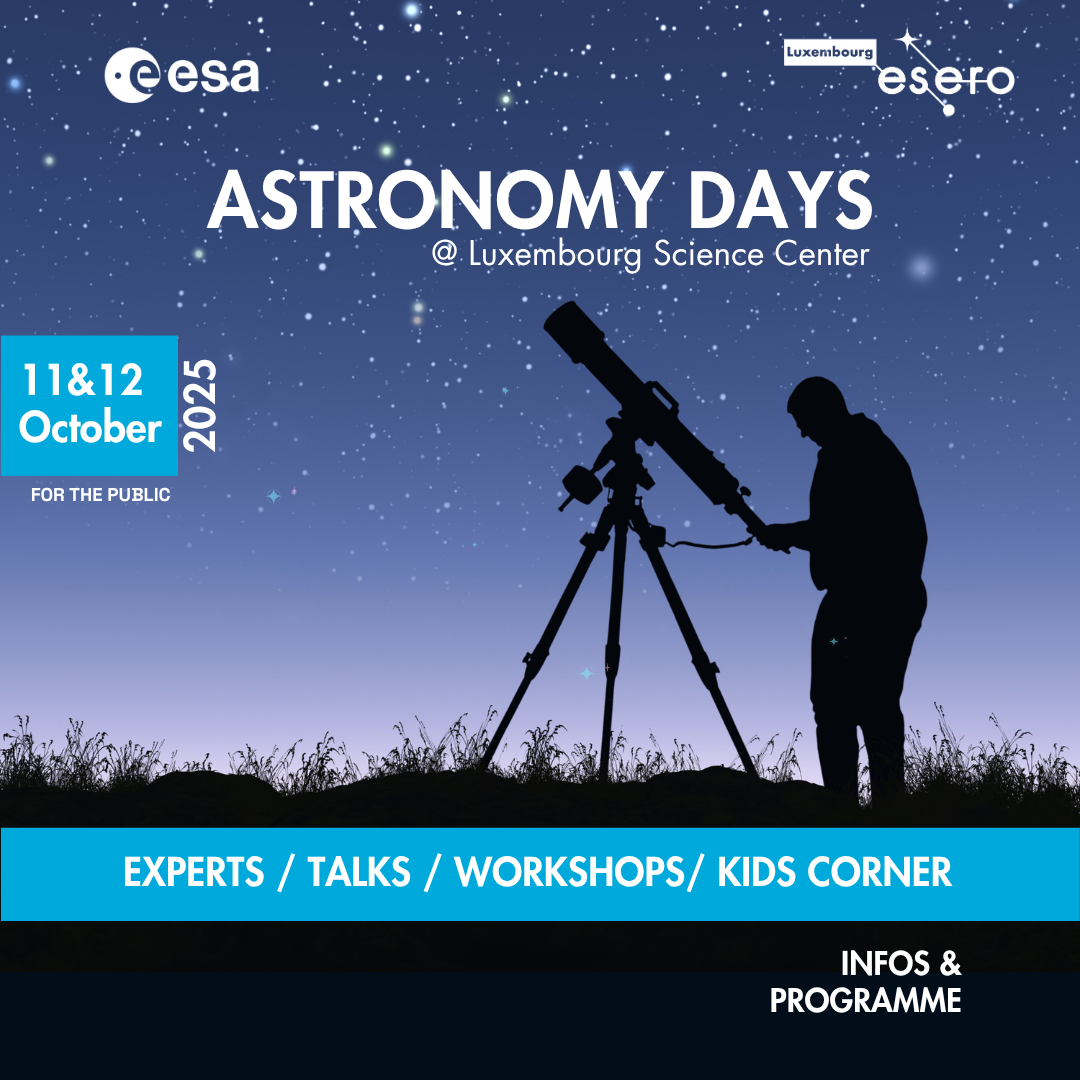 esa

Luxembourg
esero

ASTRONOMY DAYS
@ Luxembourg Science Center

11&12
October
2025

FOR THE PUBLIC

EXPERTS / TALKS / WORKSHOPS/ KIDS CORNER

INFOS &
PROGRAMME